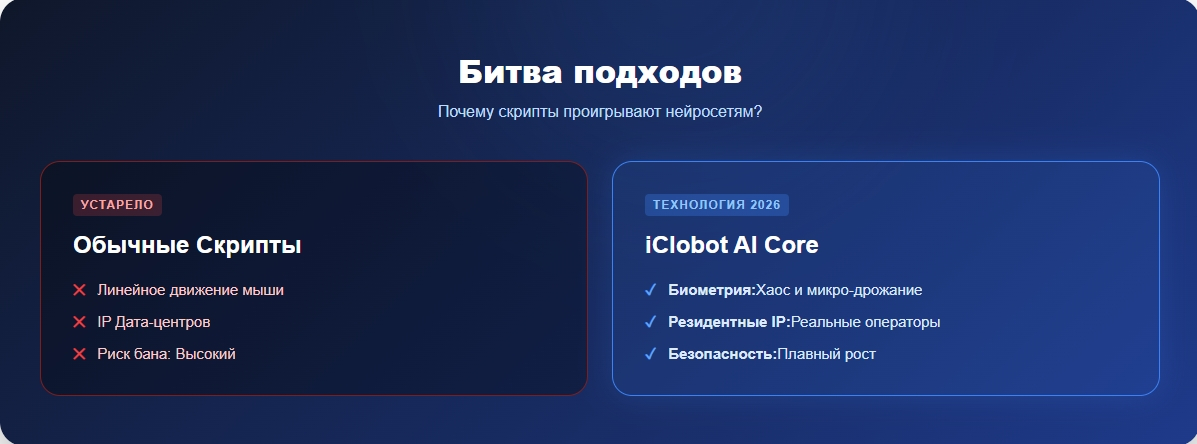 Битва подходов

Почему скрипты проигрывают нейросетям?

УСТАРЕЛО

Обычные Скрипты

✕ Линейное движение мыши
✕ IP Дата-центров
✕ Риск бана: Высокий

ТЕХНОЛОГИЯ 2026

iClobot AI Core

✓ Биометрия:Хаос и микро-дрожание
✓ Резидентные IP:Реальные операторы
✓ Безопасность:Плавный рост